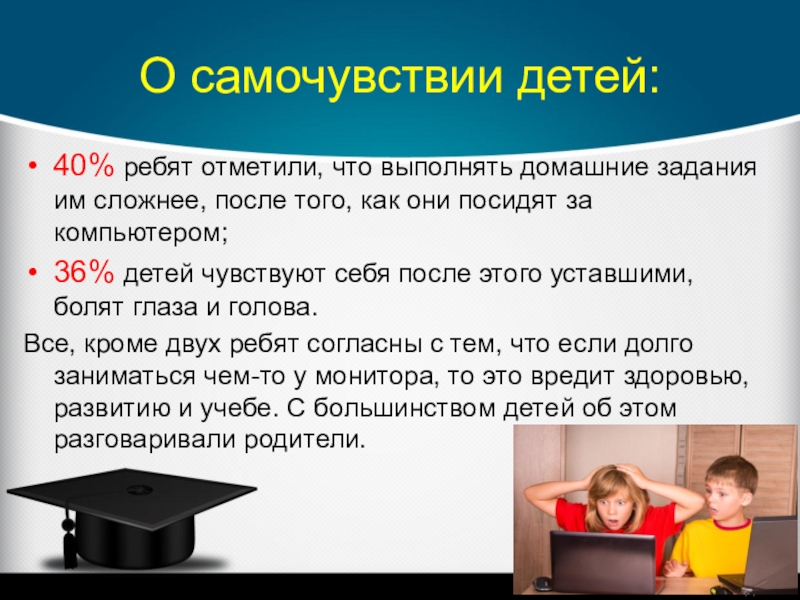 О самочувствии детей:

• 40% ребят отметили, что выполнять домашние задания им сложнее, после того, как они посидят за компьютером;

• 36% детей чувствуют себя после этого уставшими, болят глаза и голова.

Все, кроме двух ребят согласны с тем, что если долго заниматься чем-то у монитора, то это вредит здоровью, развитию и учебе. С большинством детей об этом разговаривали родители.